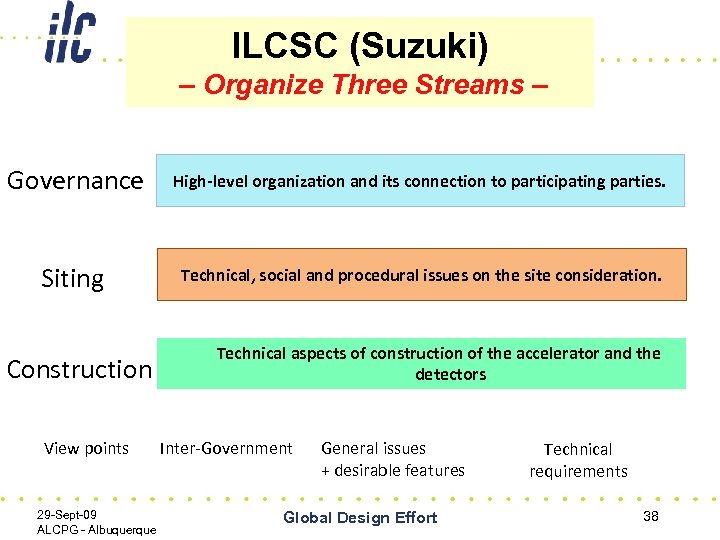 ilc

ILCSC (Suzuki)
– Organize Three Streams –

Governance

High-level organization and its connection to participating parties.

Siting

Technical, social and procedural issues on the site consideration.

Construction

Technical aspects of construction of the accelerator and the detectors

View points

Inter-Government

General issues + desirable features

Technical requirements

29-Sept-09
ALCPG - Albuquerque

Global Design Effort

38